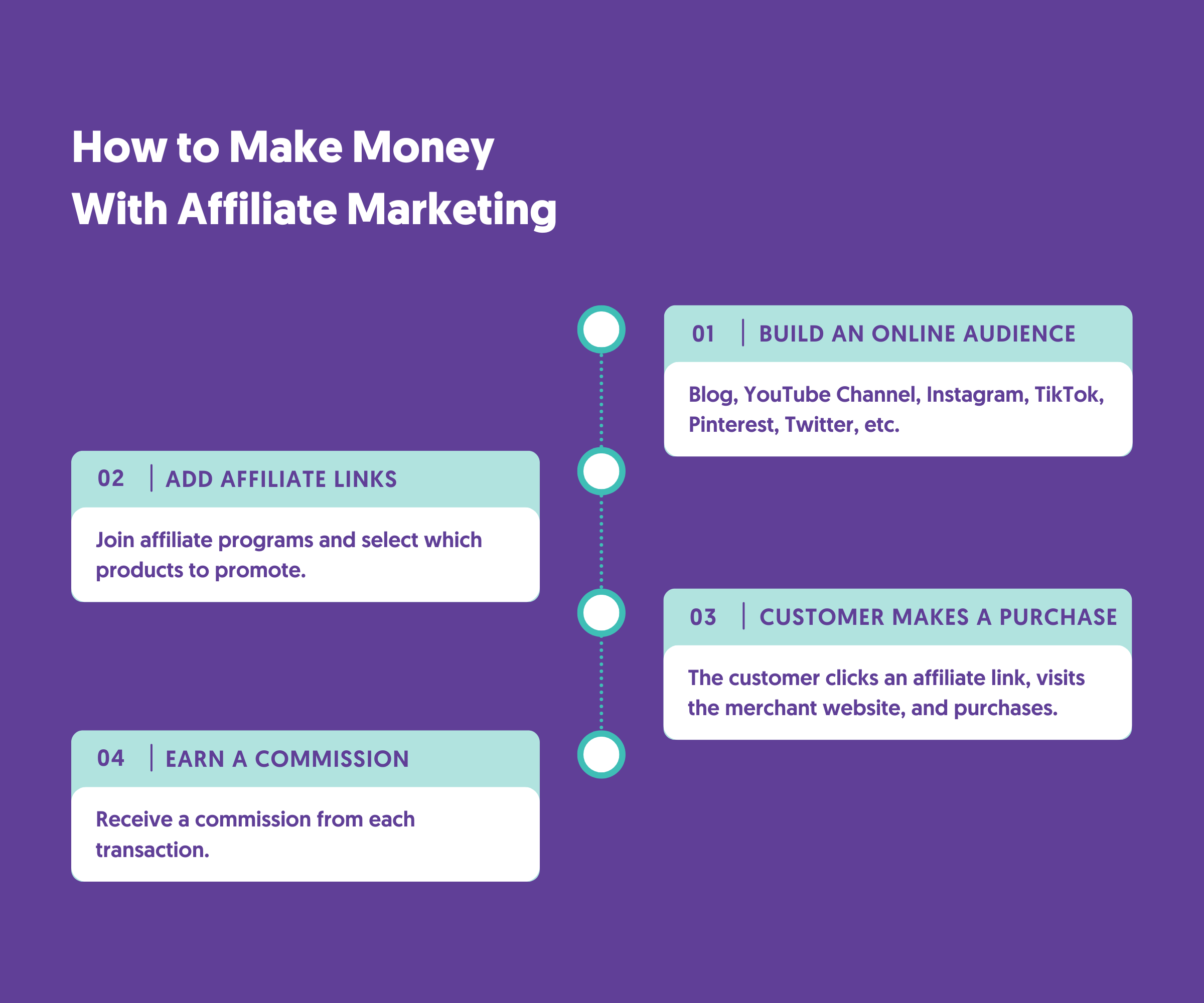 How to Make Money With Affiliate Marketing

01 | BUILD AN ONLINE AUDIENCE

Blog, YouTube Channel, Instagram, TikTok, Pinterest, Twitter, etc.

02 | ADD AFFILIATE LINKS

Join affiliate programs and select which products to promote.

03 | CUSTOMER MAKES A PURCHASE

The customer clicks an affiliate link, visits the merchant website, and purchases.

04 | EARN A COMMISSION

Receive a commission from each transaction.